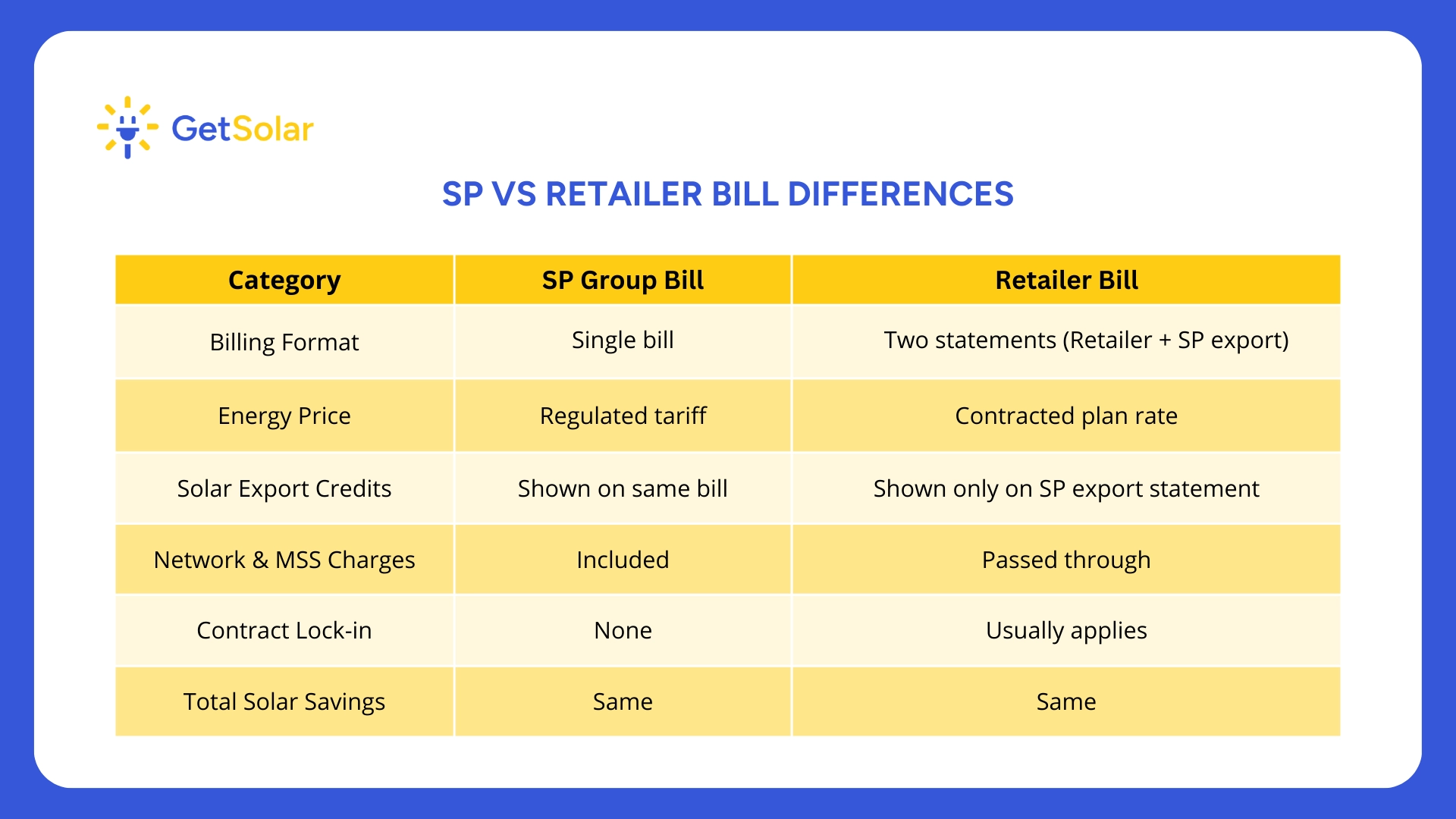 GetSolar

SP VS RETAILER BILL DIFFERENCES

| Category | SP Group Bill | Retailer Bill |
|---|---|---|
| Billing Format | Single bill | Two statements (Retailer + SP export) |
| Energy Price | Regulated tariff | Contracted plan rate |
| Solar Export Credits | Shown on same bill | Shown only on SP export statement |
| Network & MSS Charges | Included | Passed through |
| Contract Lock-in | None | Usually applies |
| Total Solar Savings | Same | Same |